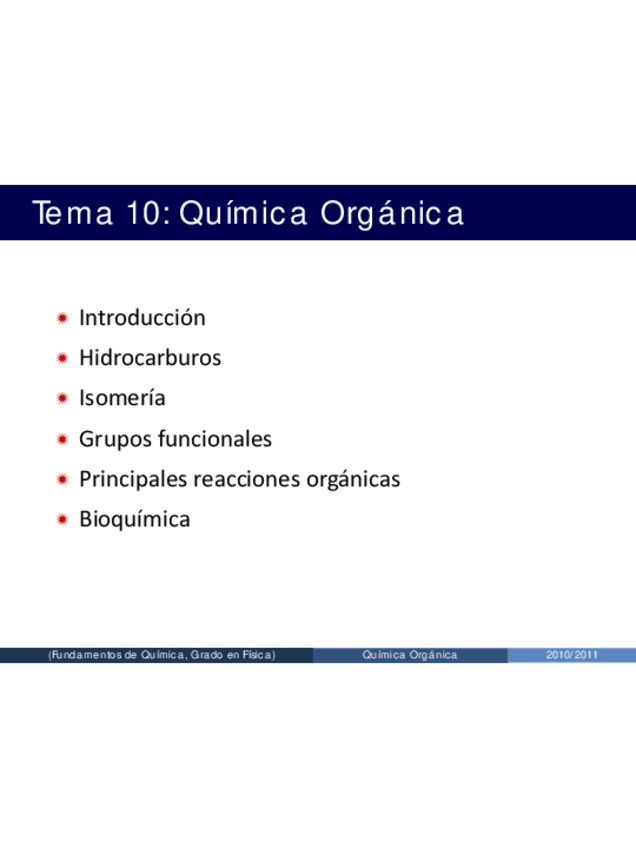 Tema 10: Química Orgánica

Introducción

Hidrocarburos

Isomería

Grupos funcionales

Principales reacciones orgánicas

Bioquímica

(Fundamentos de Química, Grado en Física) Química Orgánica 2010/2011